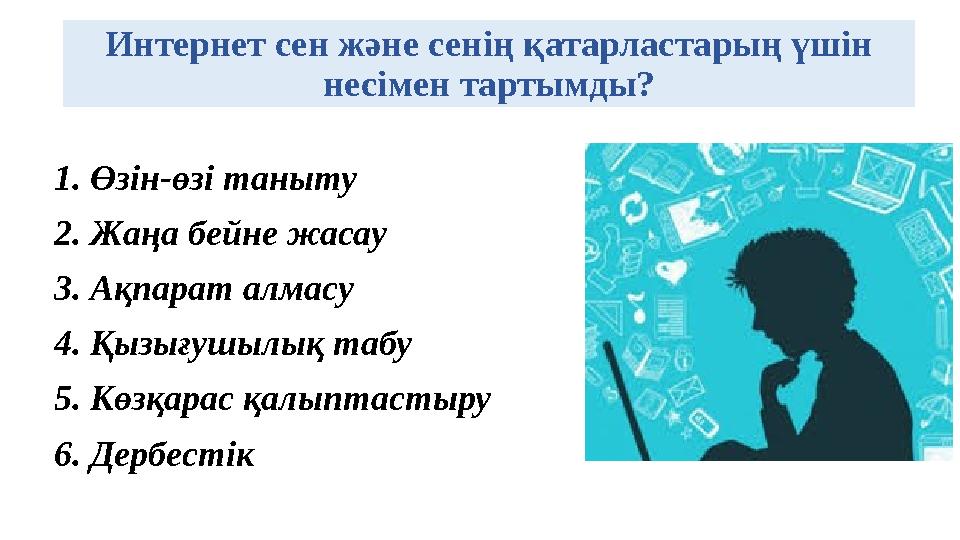 Интернет сен және сенің қатарластарың үшін несімен тартымды?

1. Өзін-өзі таныту
2. Жаңа бейне жасау
3. Ақпарат алмасу
4. Қызығушылық табу
5. Көзқарас қалыптастыру
6. Дербестік